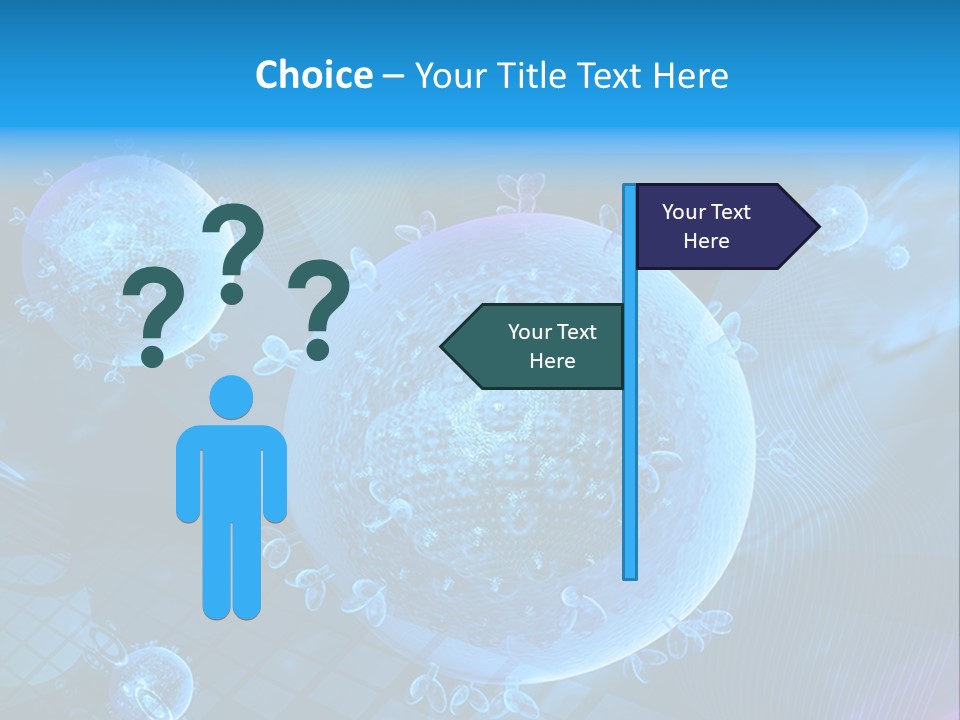 Choice – Your Title Text Here

? ? ?

Your Text Here

Your Text Here